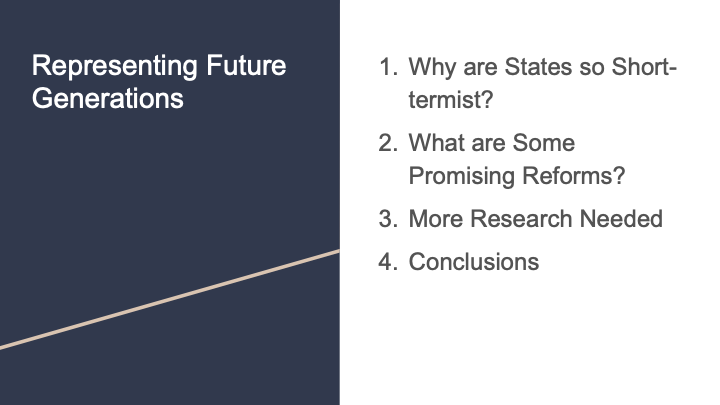 Representing Future Generations

1. Why are States so Short-termist?
2. What are Some Promising Reforms?
3. More Research Needed
4. Conclusions